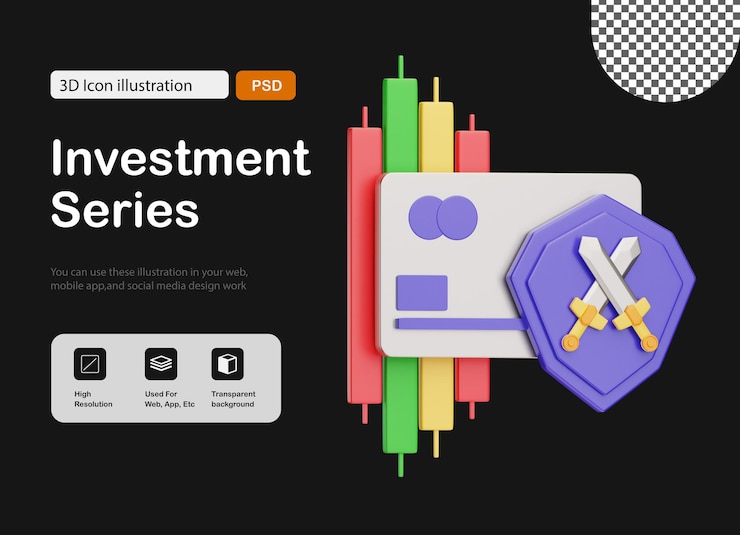 3D Icon illustration

PSD

Investment Series

You can use these illustration in your web, mobile app,and social media design work

High Resolution

Used For Web, App, Etc

Transparent background